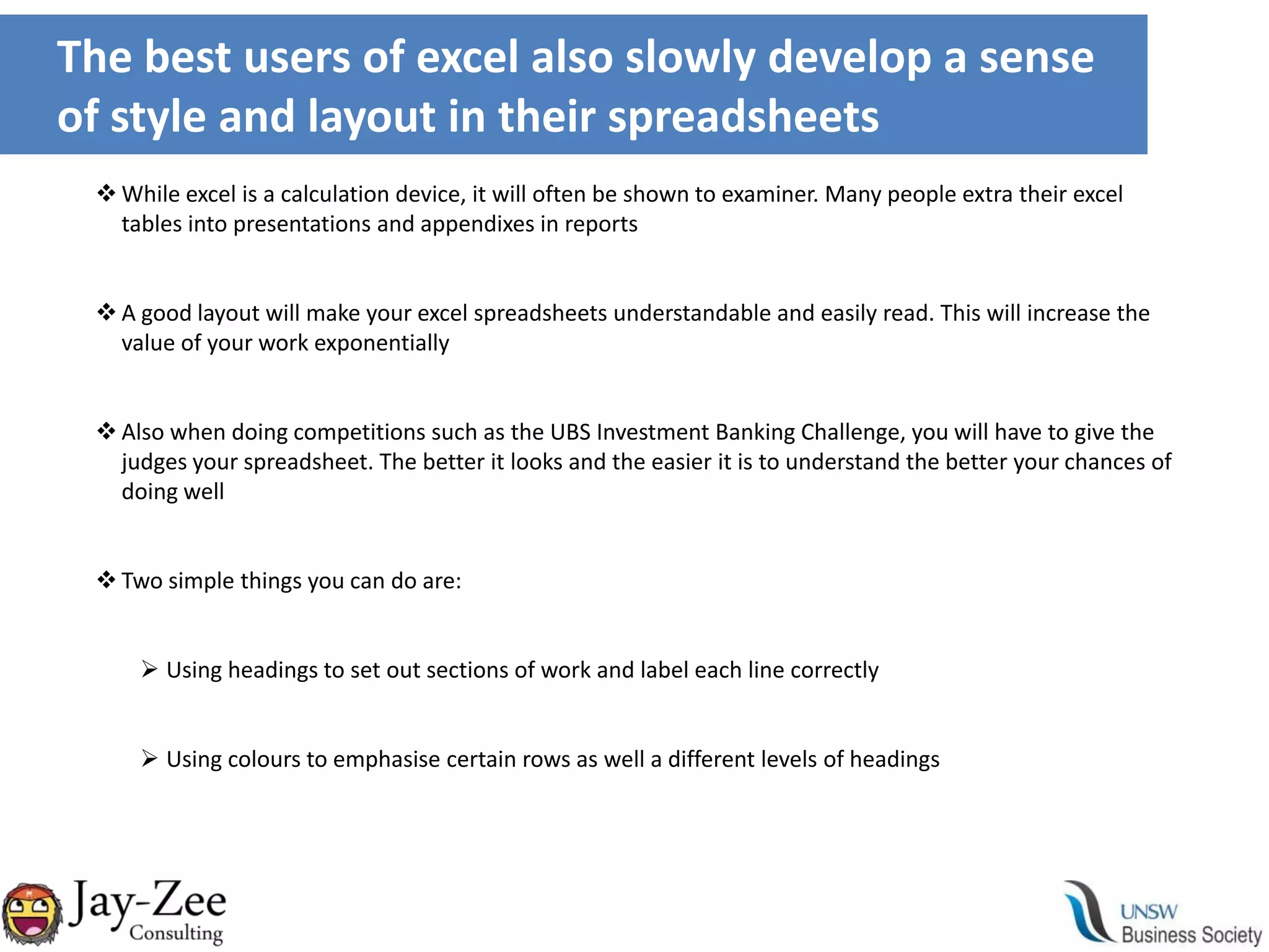 The best users of excel also slowly develop a sense of style and layout in their spreadsheets

❖ While excel is a calculation device, it will often be shown to examiner. Many people extra their excel tables into presentations and appendixes in reports

❖ A good layout will make your excel spreadsheets understandable and easily read. This will increase the value of your work exponentially

❖ Also when doing competitions such as the UBS Investment Banking Challenge, you will have to give the judges your spreadsheet. The better it looks and the easier it is to understand the better your chances of doing well

❖ Two simple things you can do are:

➢ Using headings to set out sections of work and label each line correctly

➢ Using colours to emphasise certain rows as well a different levels of headings

Jay-Zee Consulting

UNSW Business Society